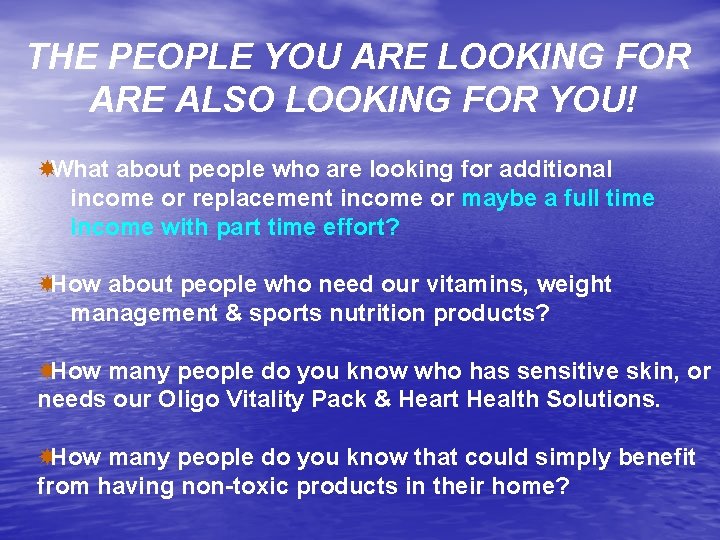 THE PEOPLE YOU ARE LOOKING FOR ARE ALSO LOOKING FOR YOU!

What about people who are looking for additional income or replacement income or maybe a full time income with part time effort?

How about people who need our vitamins, weight management & sports nutrition products?

How many people do you know who has sensitive skin, or needs our Oligo Vitality Pack & Heart Health Solutions.

How many people do you know that could simply benefit from having non-toxic products in their home?